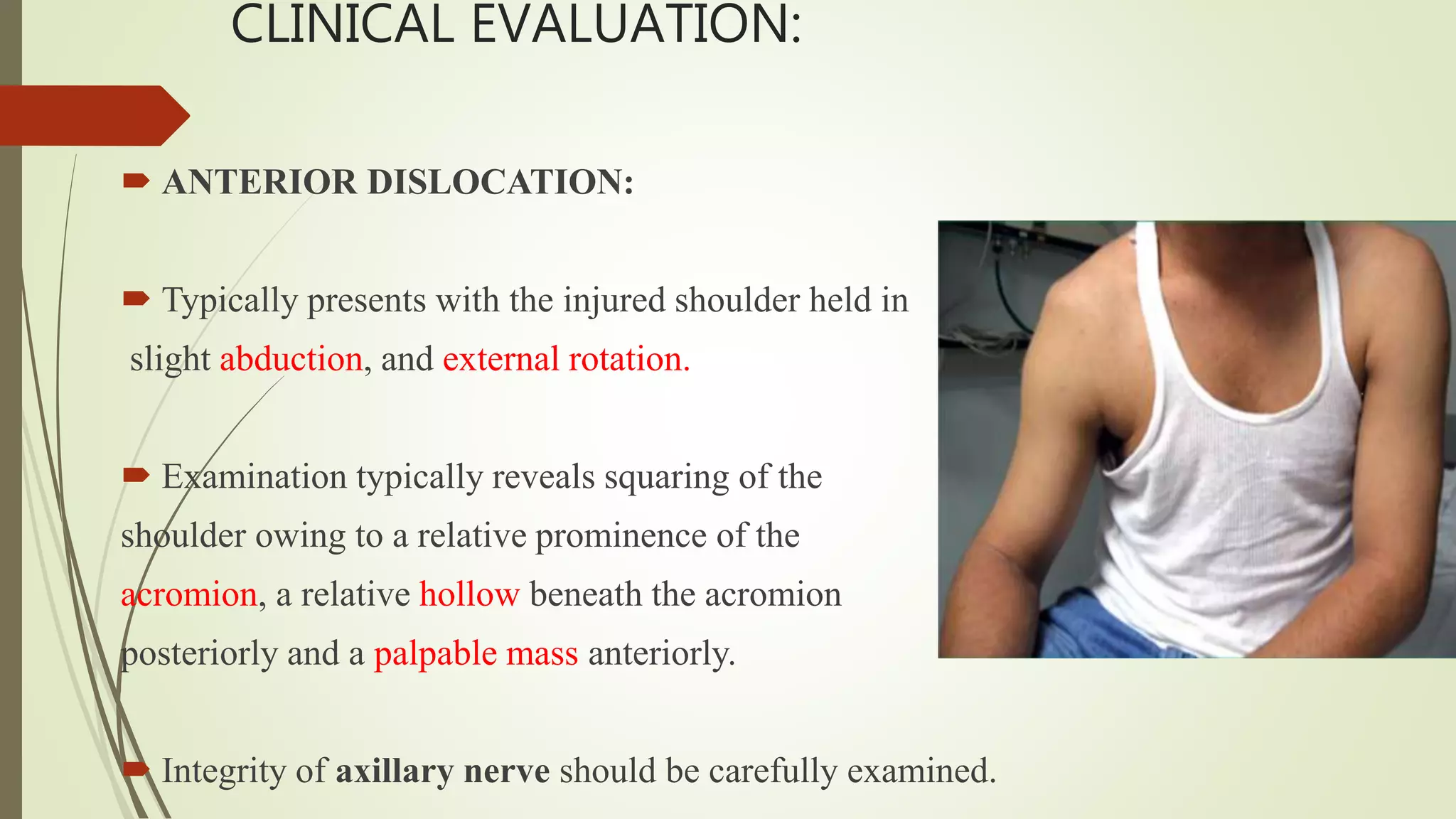 CLINICAL EVALUATION:

ANTERIOR DISLOCATION:

Typically presents with the injured shoulder held in slight abduction, and external rotation.

Examination typically reveals squaring of the shoulder owing to a relative prominence of the acromion, a relative hollow beneath the acromion posteriorly and a palpable mass anteriorly.

Integrity of axillary nerve should be carefully examined.